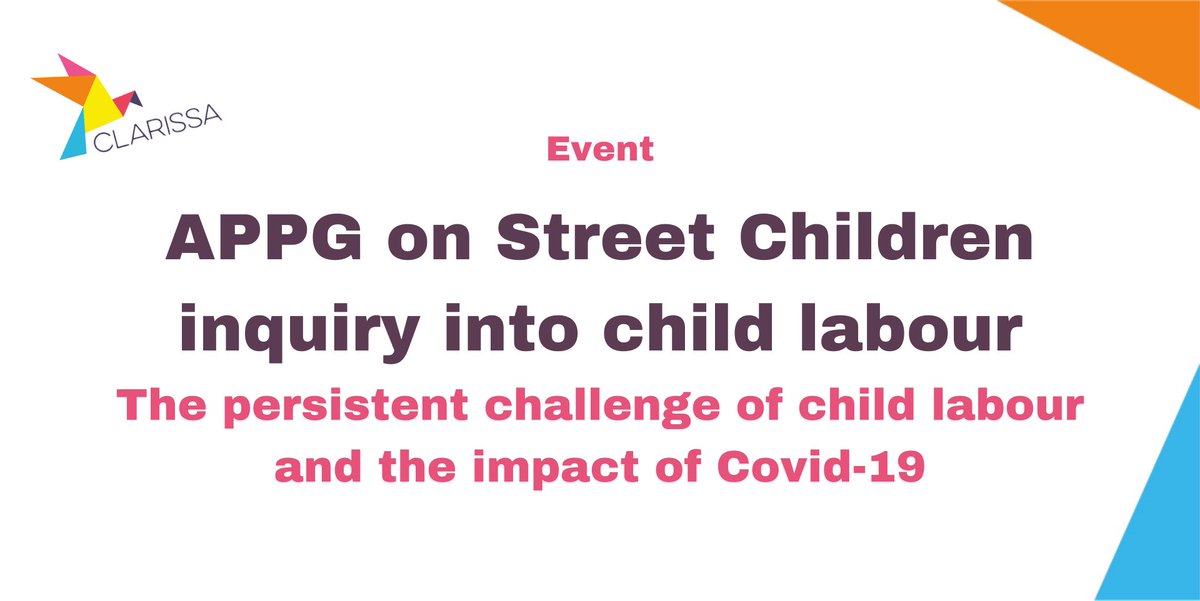 CLARISSA

Event

APPG on Street Children inquiry into child labour

The persistent challenge of child labour and the impact of Covid-19